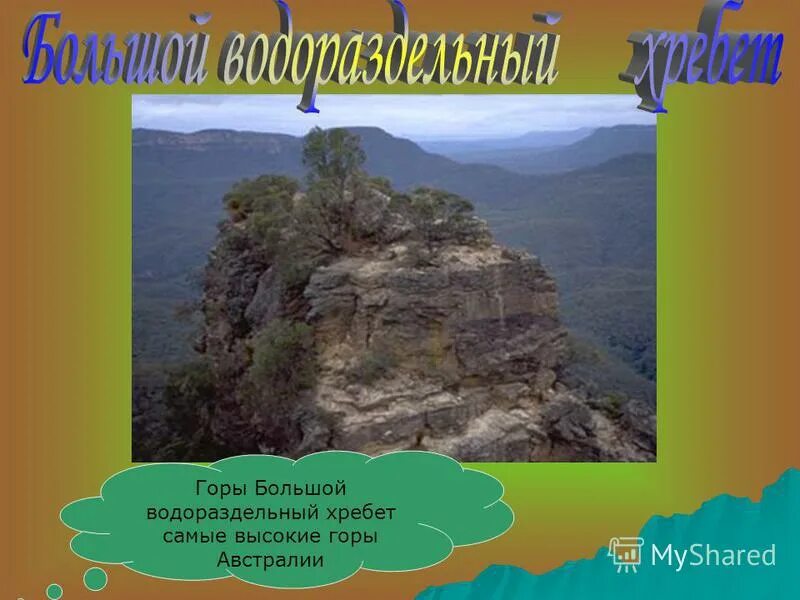 Большой водораздельный хребет

Горы Большой водораздельный хребет самые высокие горы Австралии

MyShared